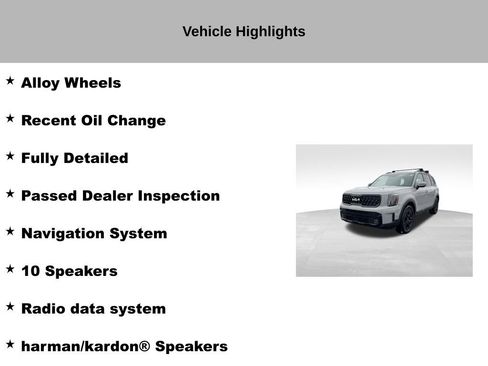 Vehicle Highlights

★ Alloy Wheels

★ Recent Oil Change

★ Fully Detailed

★ Passed Dealer Inspection

★ Navigation System

★ 10 Speakers

★ Radio data system

★ harman/kardon® Speakers